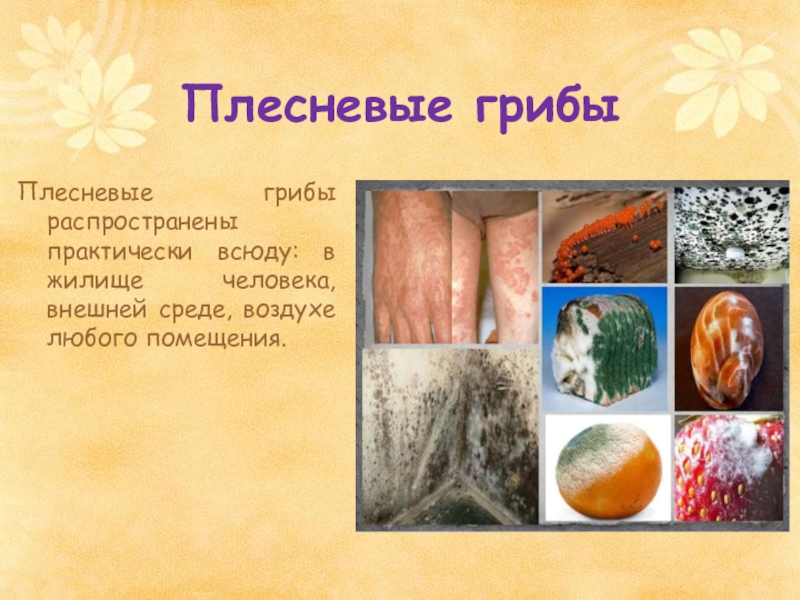 Плесневые грибы

Плесневые грибы распространены практически всюду: в жилище человека, внешней среде, воздухе любого помещения.